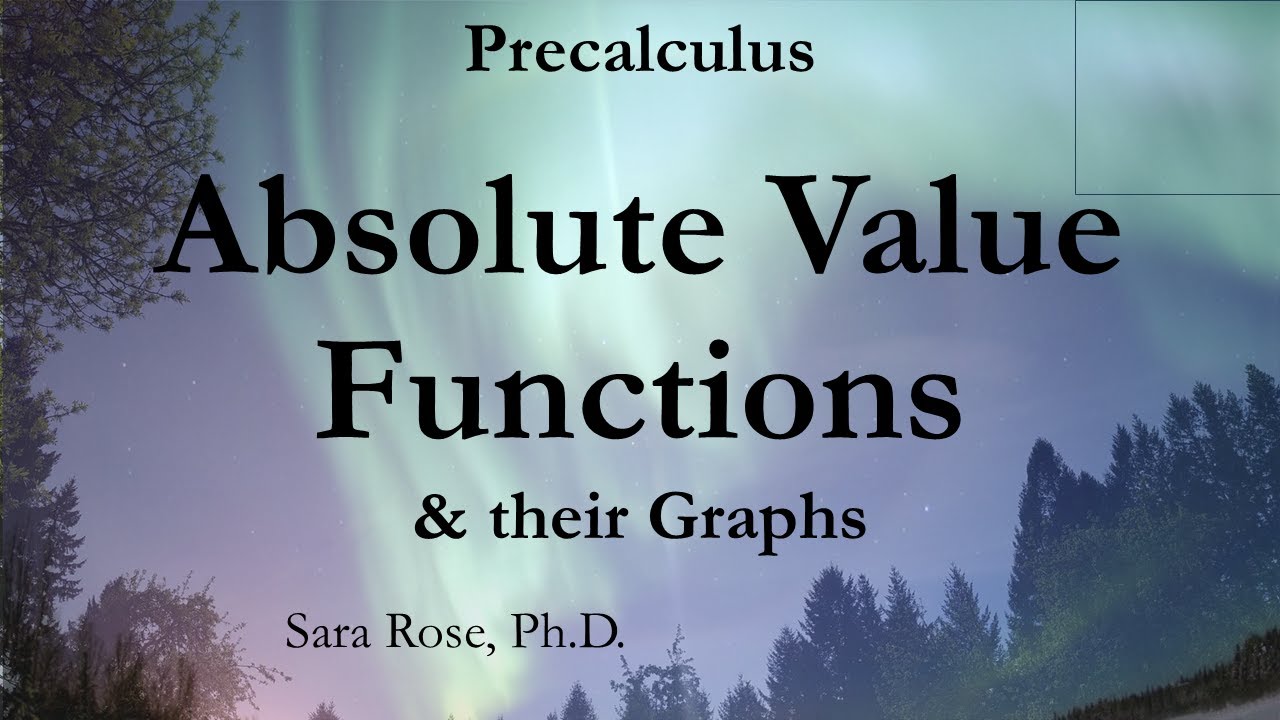 Precalculus

Absolute Value Functions

& their Graphs

Sara Rose, Ph.D.